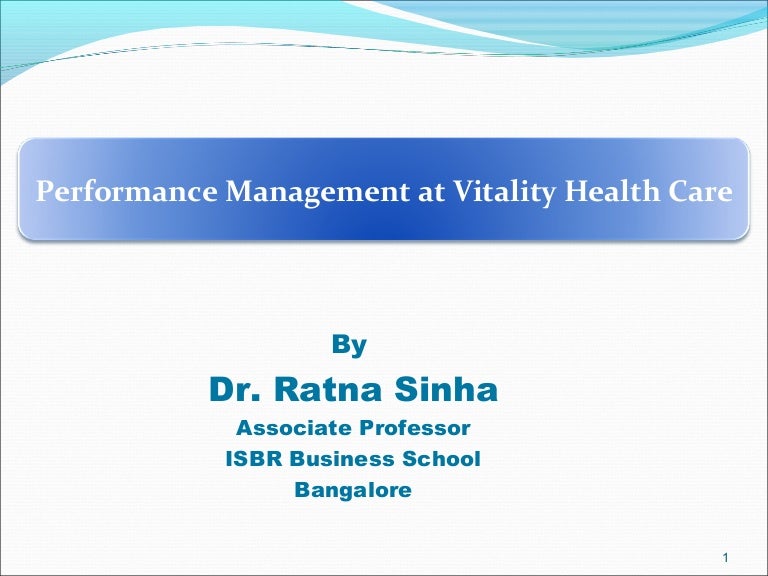 Performance Management at Vitality Health Care

By
Dr. Ratna Sinha
Associate Professor
ISBR Business School
Bangalore

1